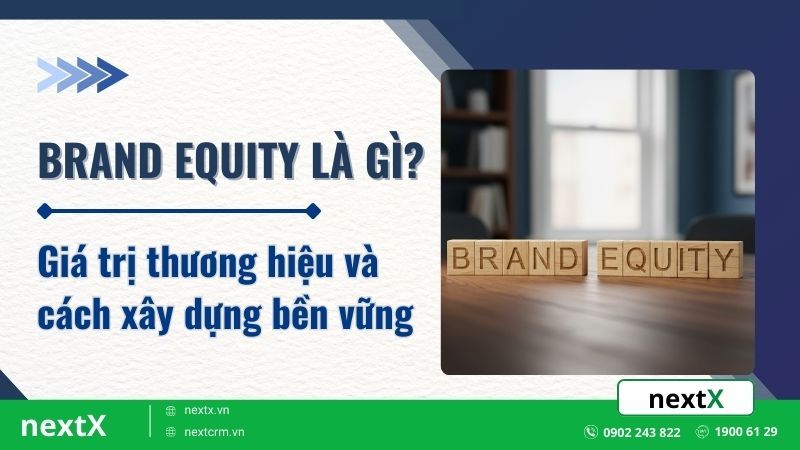 BRAND EQUITY LÀ GÌ?

Giá trị thương hiệu và cách xây dựng bền vững

BRAND EQUITY

nextX

nextX

nextx.vn

nextcrm.vn

0902 243 822

1900 61 29